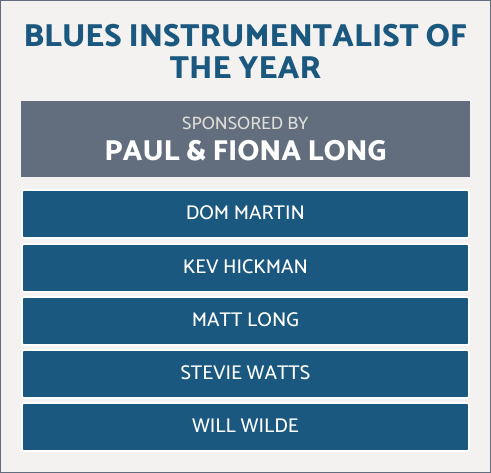 BLUES INSTRUMENTALIST OF THE YEAR

SPONSORED BY
PAUL & FIONA LONG

DOM MARTIN

KEV HICKMAN

MATT LONG

STEVIE WATTS

WILL WILDE